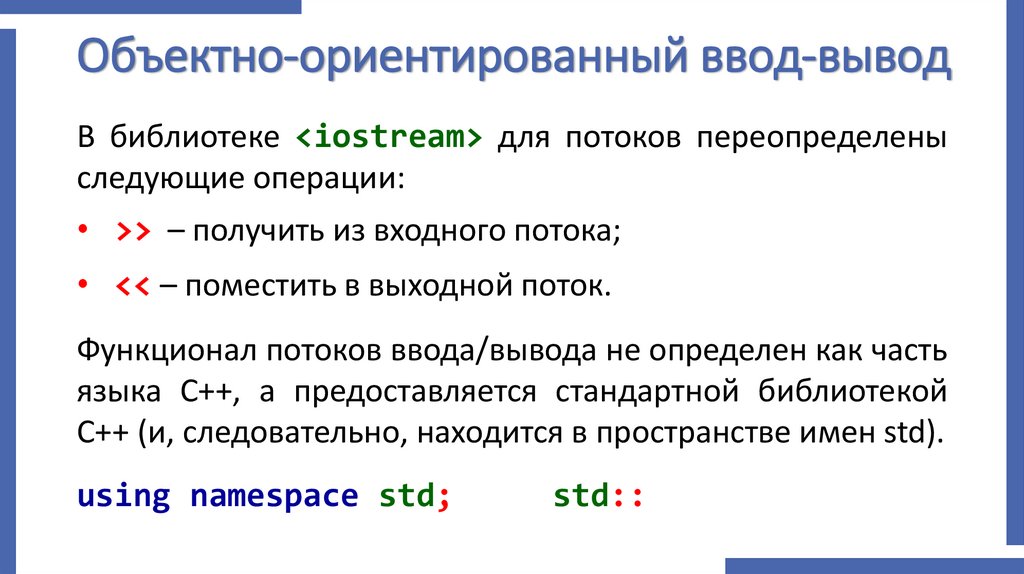 Объектно-ориентированный ввод-вывод

В библиотеке <iostream> для потоков переопределены следующие операции:

• >> – получить из входного потока;
• << – поместить в выходной поток.

Функционал потоков ввода/вывода не определен как часть языка C++, а предоставляется стандартной библиотекой C++ (и, следовательно, находится в пространстве имен std).

using namespace std;     std::